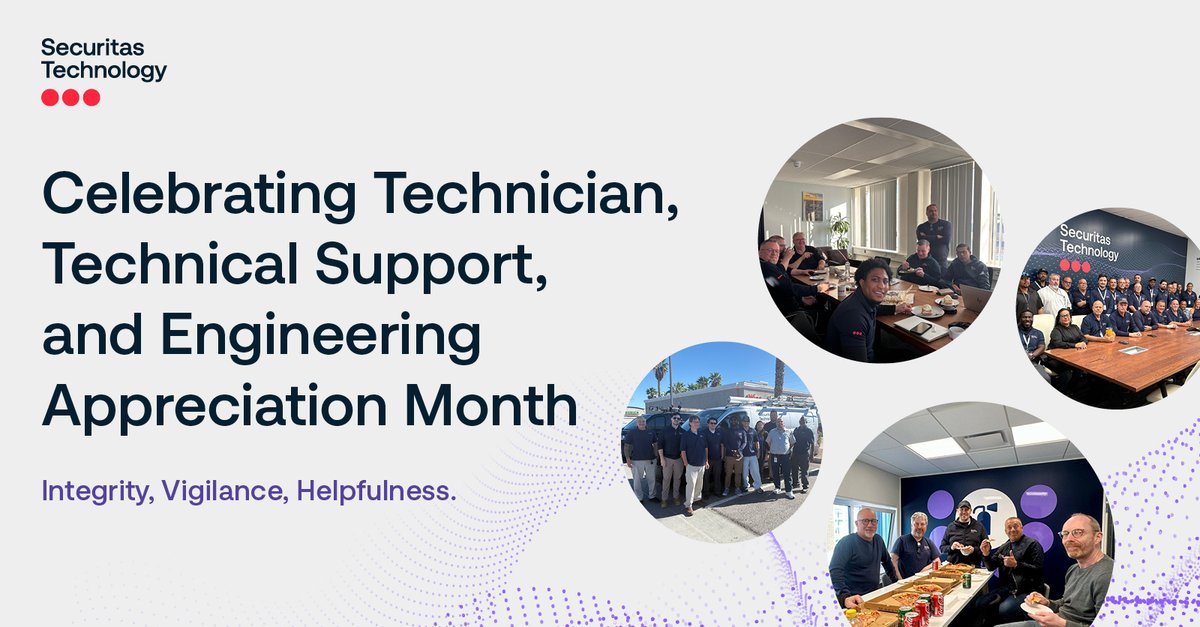 Securitas Technology

Celebrating Technician, Technical Support, and Engineering Appreciation Month

Integrity, Vigilance, Helpfulness.

Securitas Technology